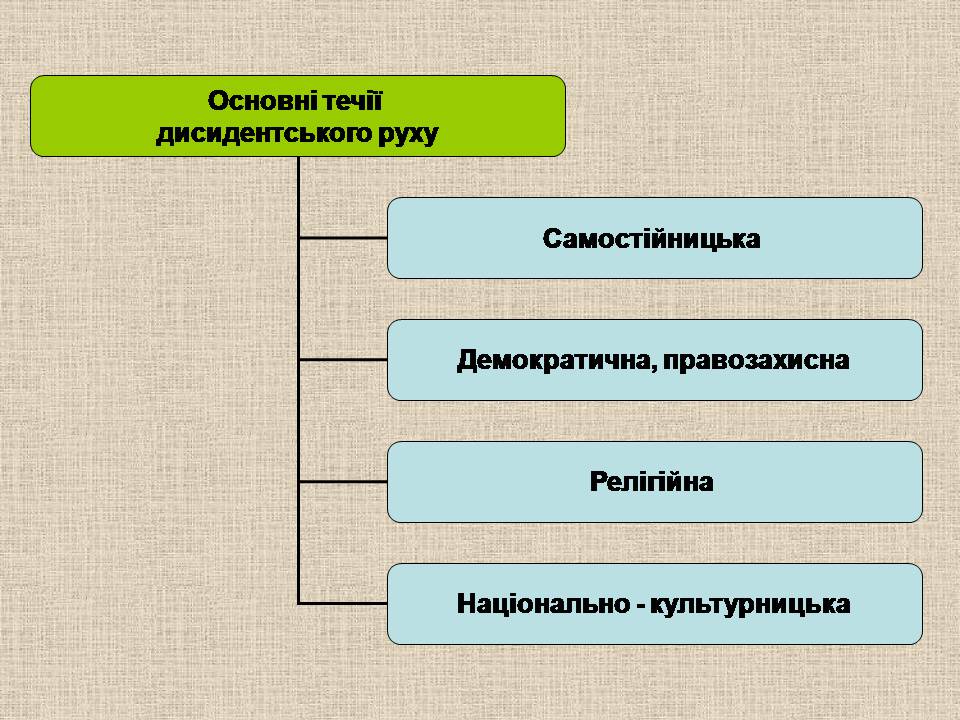 Основні течії дисидентського руху

Самостійницька

Демократична, правозахисна

Релігійна

Національно - культурницька